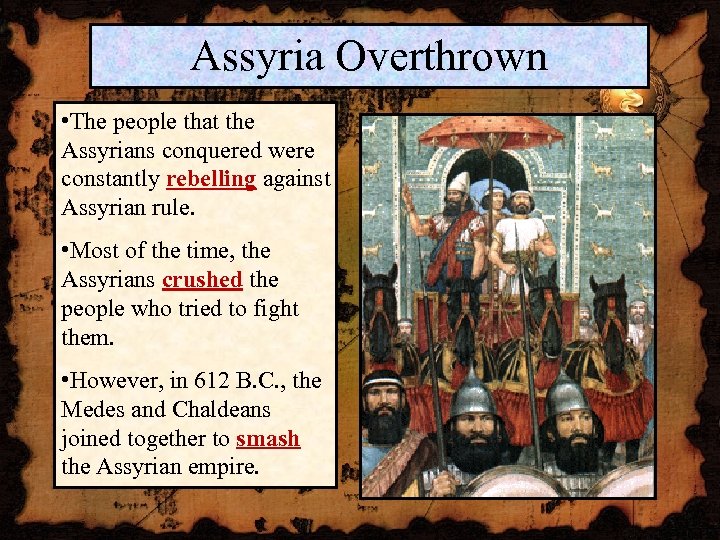 Assyria Overthrown

•The people that the Assyrians conquered were constantly rebelling against Assyrian rule.

•Most of the time, the Assyrians crushed the people who tried to fight them.

•However, in 612 B.C., the Medes and Chaldeans joined together to smash the Assyrian empire.